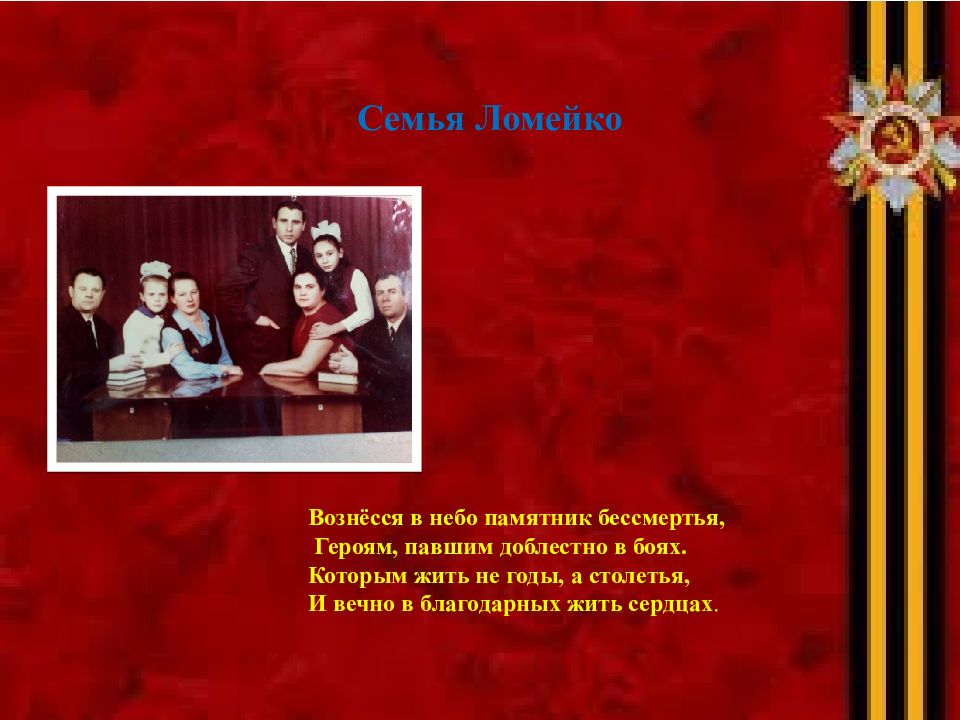 Семья Ломейко

Вознёсся в небо памятник бессмертья,
Героям, павшим доблестно в боях.
Которым жить не годы, а столетья,
И вечно в благодарных жить сердцах.